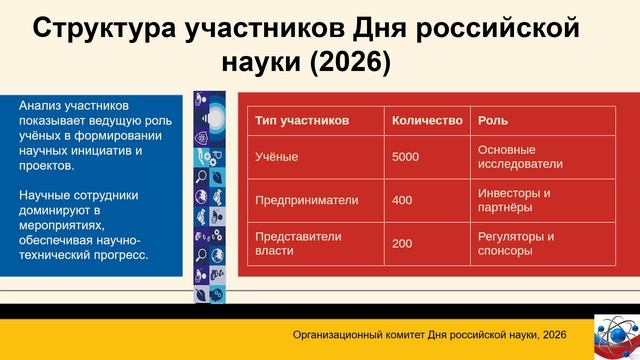 Структура участников Дня российской науки (2026)

Анализ участников показывает ведущую роль учёных в формировании научных инициатив и проектов.

Научные сотрудники доминируют в мероприятиях, обеспечивая научно-технический прогресс.

| Тип участников | Количество | Роль |
|---|---|---|
| Учёные | 5000 | Основные исследователи |
| Предприниматели | 400 | Инвесторы и партнёры |
| Представители власти | 200 | Регуляторы и спонсоры |

Организационный комитет Дня российской науки, 2026